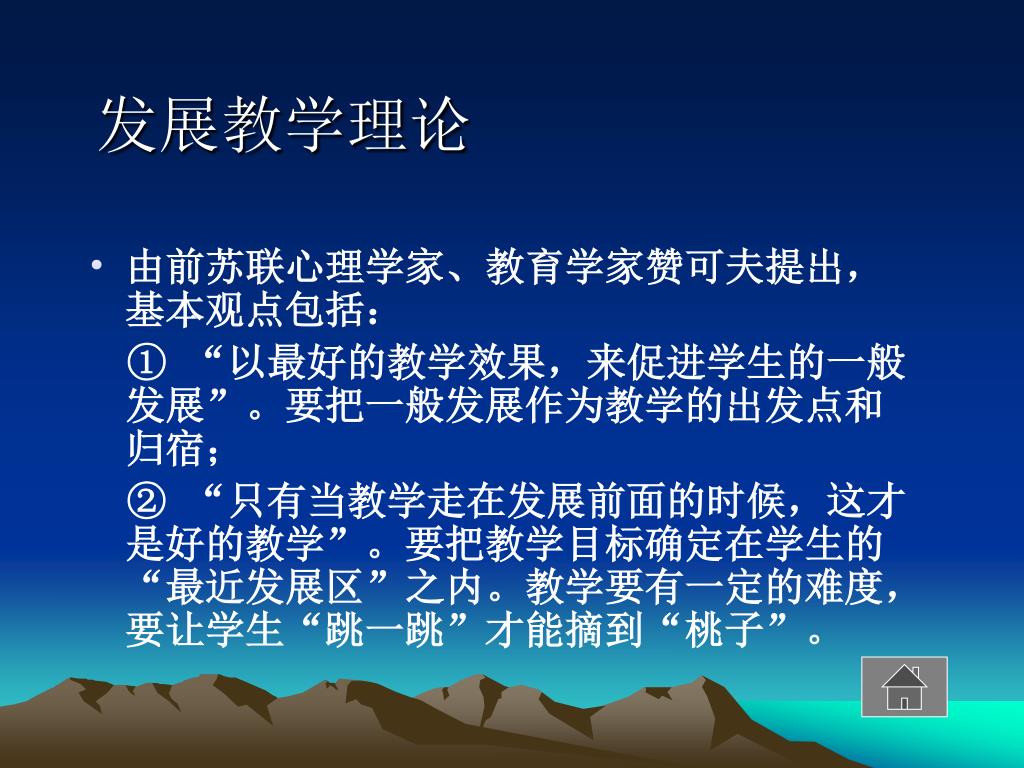 发展教学理论

• 由前苏联心理学家、教育学家赞可夫提出，基本观点包括：

① “以最好的教学效果，来促进学生的一般发展”。要把一般发展作为教学的出发点和归宿；

② “只有当教学走在发展前面的时候，这才是好的教学”。要把教学目标确定在学生的“最近发展区”之内。教学要有一定的难度，要让学生“跳一跳”才能摘到“桃子”。